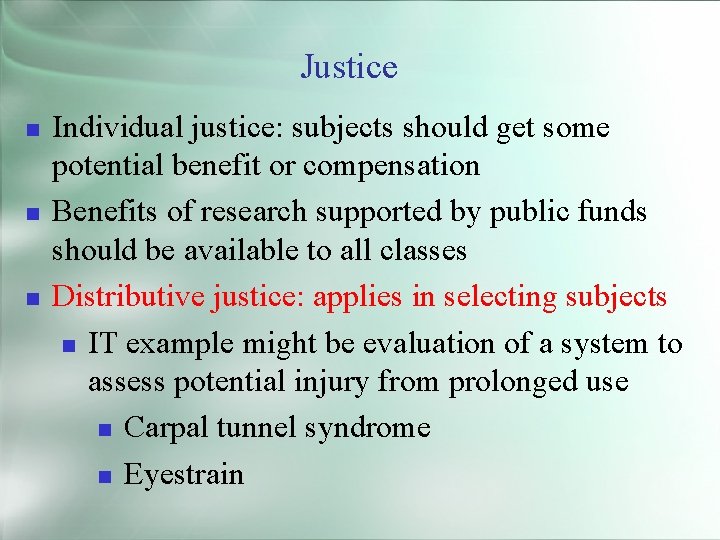 Justice

- Individual justice: subjects should get some potential benefit or compensation
- Benefits of research supported by public funds should be available to all classes
- Distributive justice: applies in selecting subjects
  - IT example might be evaluation of a system to assess potential injury from prolonged use
    - Carpal tunnel syndrome
    - Eyestrain